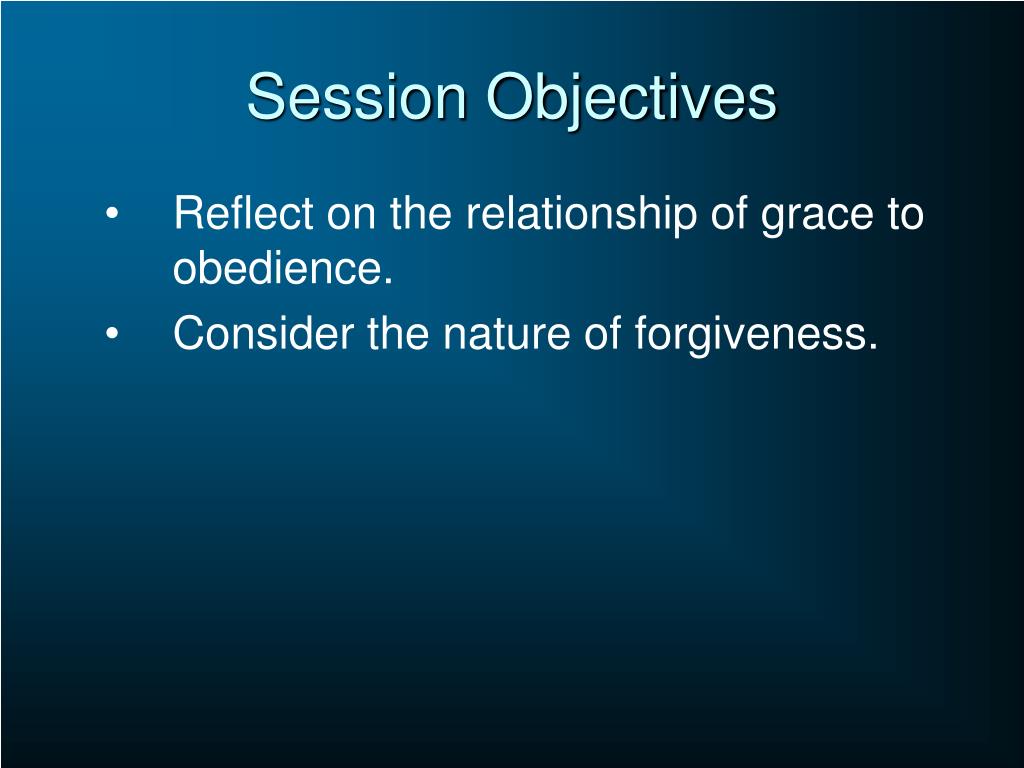 Session Objectives

• Reflect on the relationship of grace to obedience.
• Consider the nature of forgiveness.